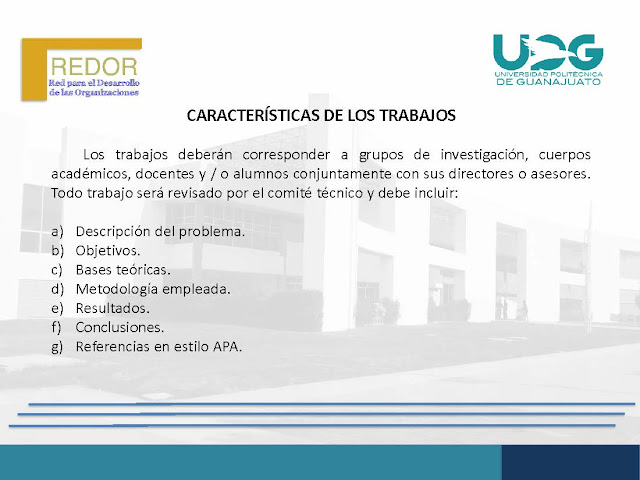 REDOR
Red para el Desarrollo
de las Organizaciones

UPG
UNIVERSIDAD POLITÉCNICA
DE GUANAJUATO

CARACTERÍSTICAS DE LOS TRABAJOS

Los trabajos deberán corresponder a grupos de investigación, cuerpos académicos, docentes y / o alumnos conjuntamente con sus directores o asesores. Todo trabajo será revisado por el comité técnico y debe incluir:

a) Descripción del problema.
b) Objetivos.
c) Bases teóricas.
d) Metodología empleada.
e) Resultados.
f) Conclusiones.
g) Referencias en estilo APA.